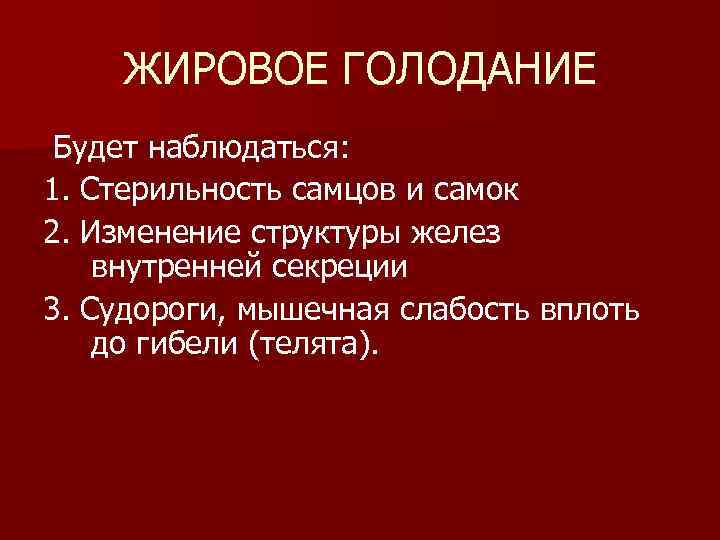 ЖИРОВОЕ ГОЛОДАНИЕ

Будет наблюдаться:

1. Стерильность самцов и самок

2. Изменение структуры желез внутренней секреции

3. Судороги, мышечная слабость вплоть до гибели (телята).